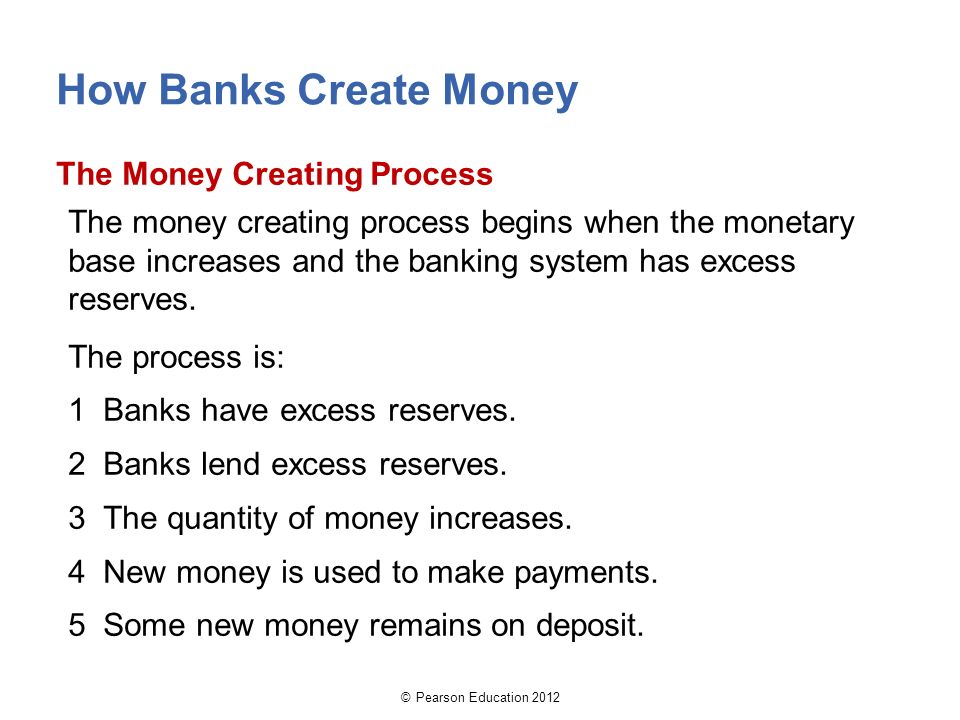 How Banks Create Money

The Money Creating Process

The money creating process begins when the monetary base increases and the banking system has excess reserves.

The process is:

1 Banks have excess reserves.

2 Banks lend excess reserves.

3 The quantity of money increases.

4 New money is used to make payments.

5 Some new money remains on deposit.

© Pearson Education 2012